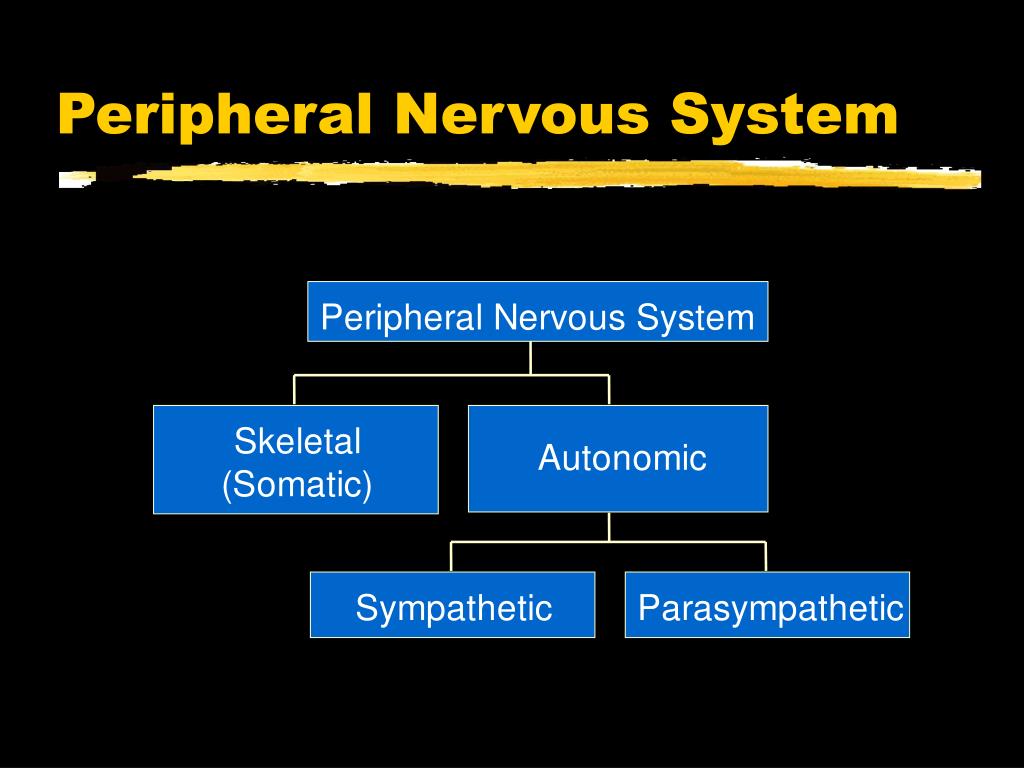 Peripheral Nervous System

Peripheral Nervous System

Skeletal (Somatic)

Autonomic

Sympathetic

Parasympathetic